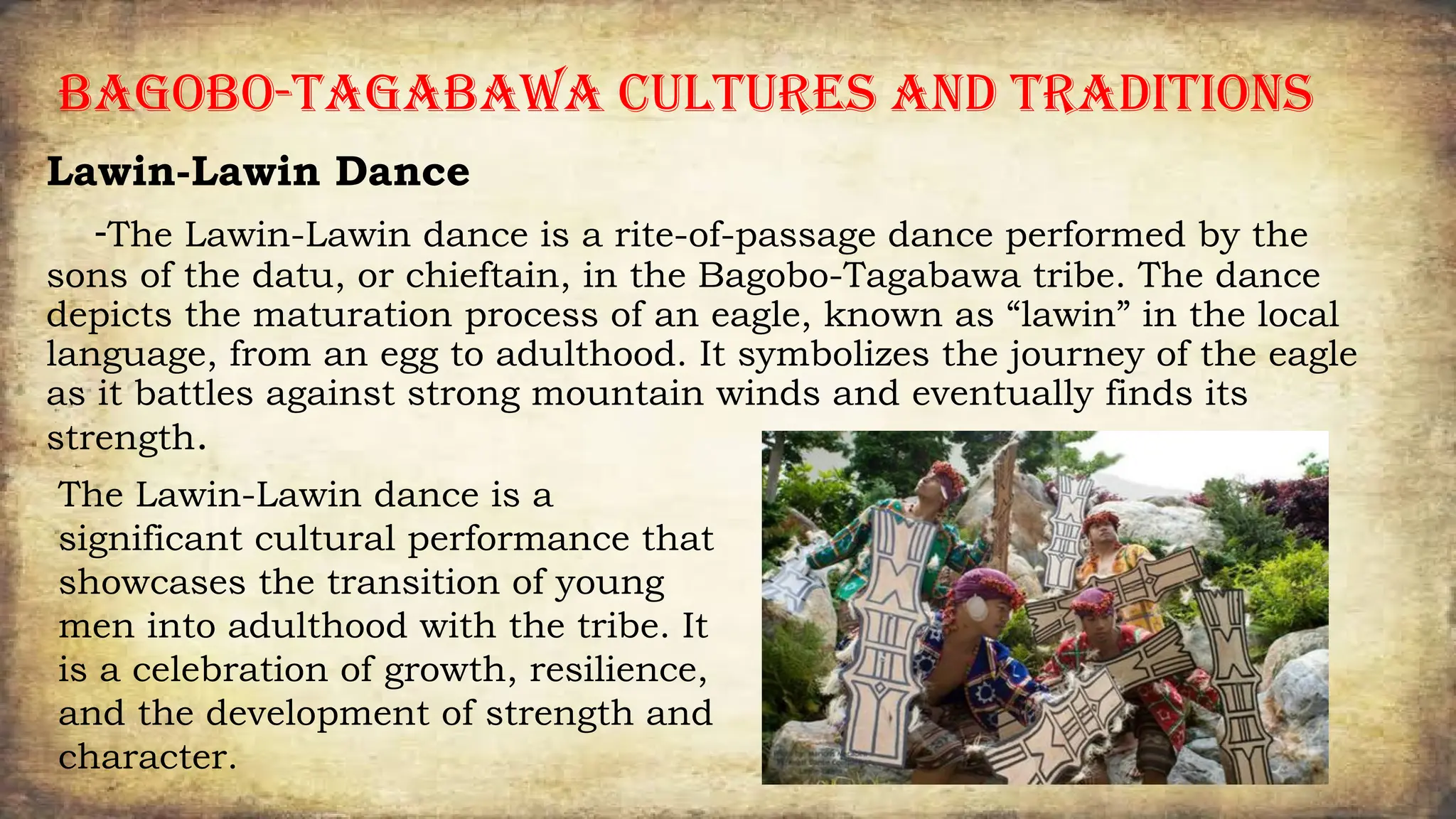 BAGOBO-TAGABAWA CULTURES AND TRADITIONS

Lawin-Lawin Dance

-The Lawin-Lawin dance is a rite-of-passage dance performed by the sons of the datu, or chieftain, in the Bagobo-Tagabawa tribe. The dance depicts the maturation process of an eagle, known as “lawin” in the local language, from an egg to adulthood. It symbolizes the journey of the eagle as it battles against strong mountain winds and eventually finds its strength.

The Lawin-Lawin dance is a significant cultural performance that showcases the transition of young men into adulthood with the tribe. It is a celebration of growth, resilience, and the development of strength and character.